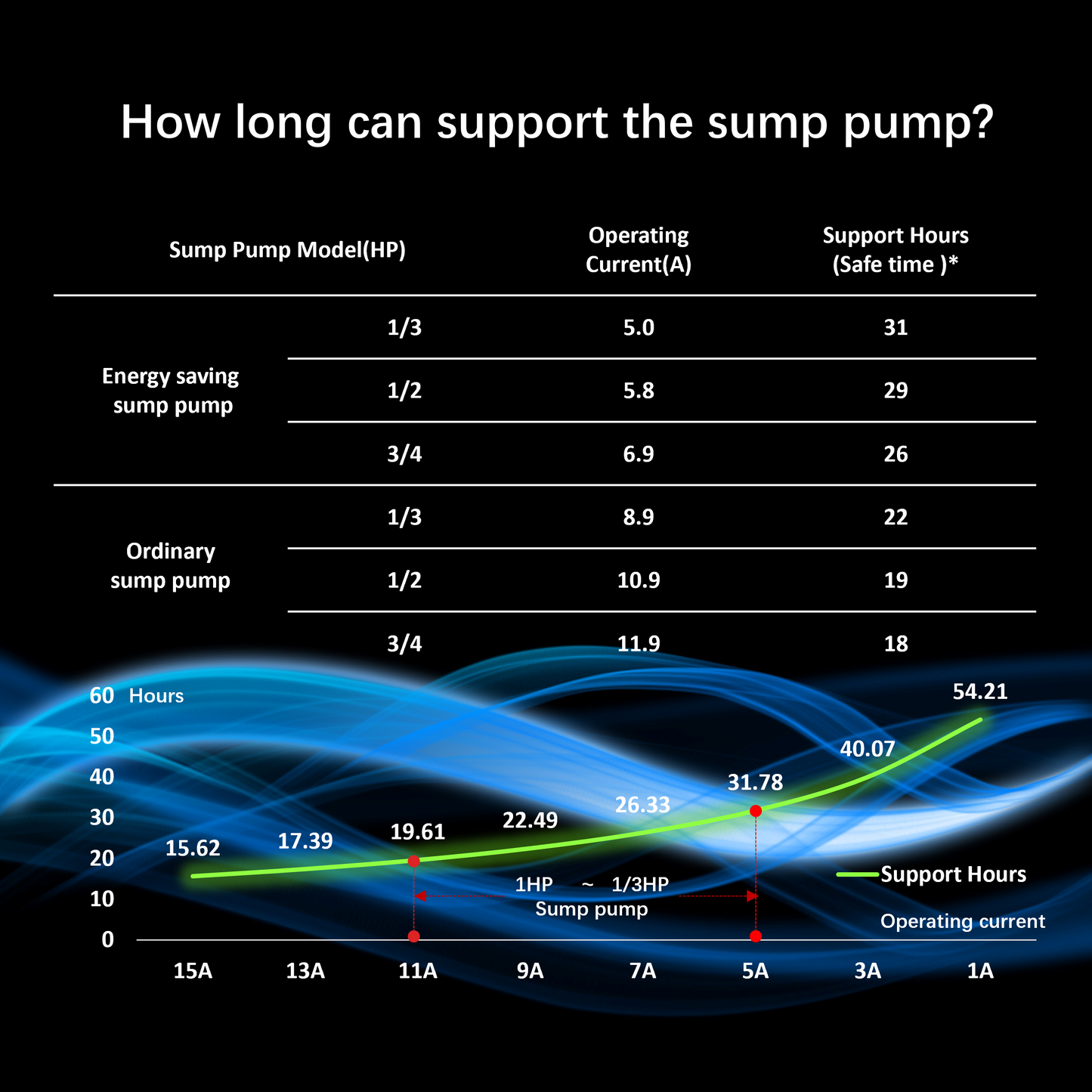 How long can support the sump pump?

| Sump Pump Model(HP) | | Operating Current(A) | Support Hours (Safe time )* |
|---|---|---|---|
| Energy saving sump pump | 1/3 | 5.0 | 31 |
| | 1/2 | 5.8 | 29 |
| | 3/4 | 6.9 | 26 |
| Ordinary sump pump | 1/3 | 8.9 | 22 |
| | 1/2 | 10.9 | 19 |
| | 3/4 | 11.9 | 18 |

60 Hours
50
40
30
20
10
0

15.62
17.39
19.61
22.49
26.33
31.78
40.07
54.21

1HP ~ 1/3HP
Sump pump

Support Hours
Operating current

15A 13A 11A 9A 7A 5A 3A 1A